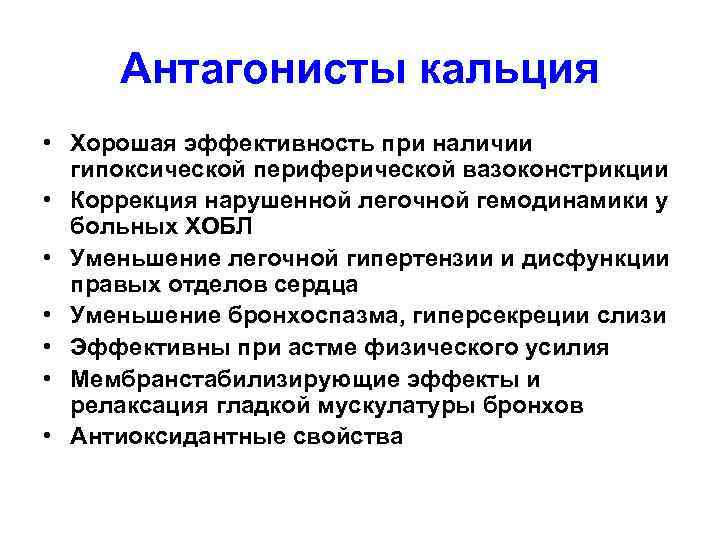 Антагонисты кальция

• Хорошая эффективность при наличии гипоксической периферической вазоконстрикции
• Коррекция нарушенной легочной гемодинамики у больных ХОБЛ
• Уменьшение легочной гипертензии и дисфункции правых отделов сердца
• Уменьшение бронхоспазма, гиперсекреции слизи
• Эффективны при астме физического усилия
• Мембранстабилизирующие эффекты и релаксация гладкой мускулатуры бронхов
• Антиоксидантные свойства